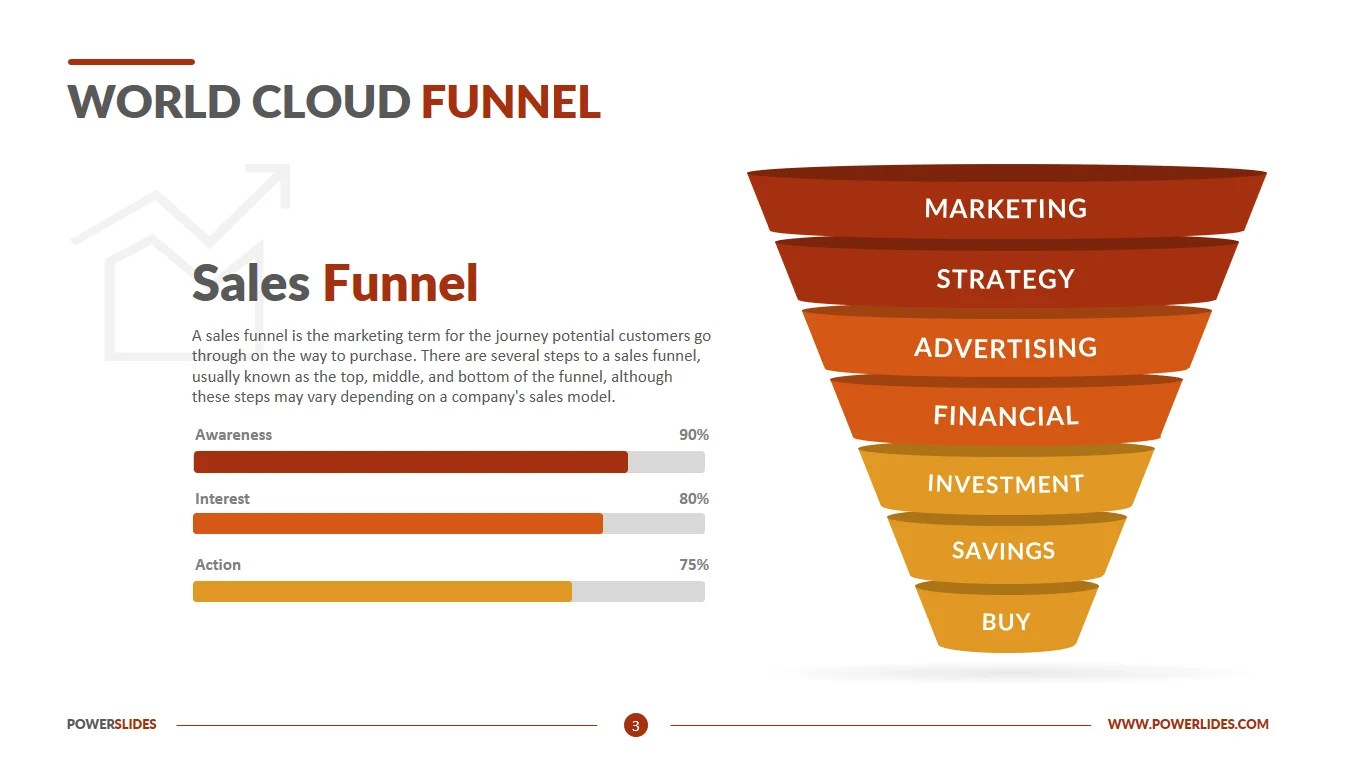 WORLD CLOUD FUNNEL

Sales Funnel

A sales funnel is the marketing term for the journey potential customers go through on the way to purchase. There are several steps to a sales funnel, usually known as the top, middle, and bottom of the funnel, although these steps may vary depending on a company's sales model.

Awareness 90%

Interest 80%

Action 75%

MARKETING
STRATEGY
ADVERTISING
FINANCIAL
INVESTMENT
SAVINGS
BUY

POWERSLIDES
3
WWW.POWERLIDES.COM